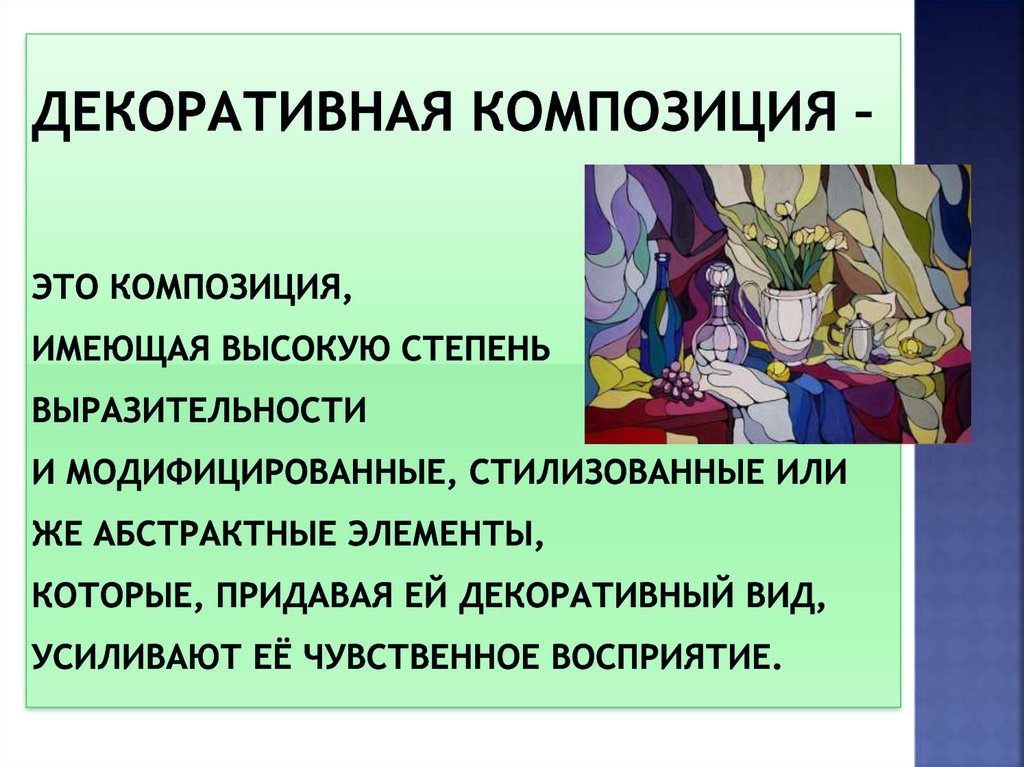 ДЕКОРАТИВНАЯ КОМПОЗИЦИЯ –

ЭТО КОМПОЗИЦИЯ,
ИМЕЮЩАЯ ВЫСОКУЮ СТЕПЕНЬ ВЫРАЗИТЕЛЬНОСТИ
И МОДИФИЦИРОВАННЫЕ, СТИЛИЗОВАННЫЕ ИЛИ ЖЕ АБСТРАКТНЫЕ ЭЛЕМЕНТЫ,
КОТОРЫЕ, ПРИДАВАЯ ЕЙ ДЕКОРАТИВНЫЙ ВИД, УСИЛИВАЮТ ЕЁ ЧУВСТВЕННОЕ ВОСПРИЯТИЕ.